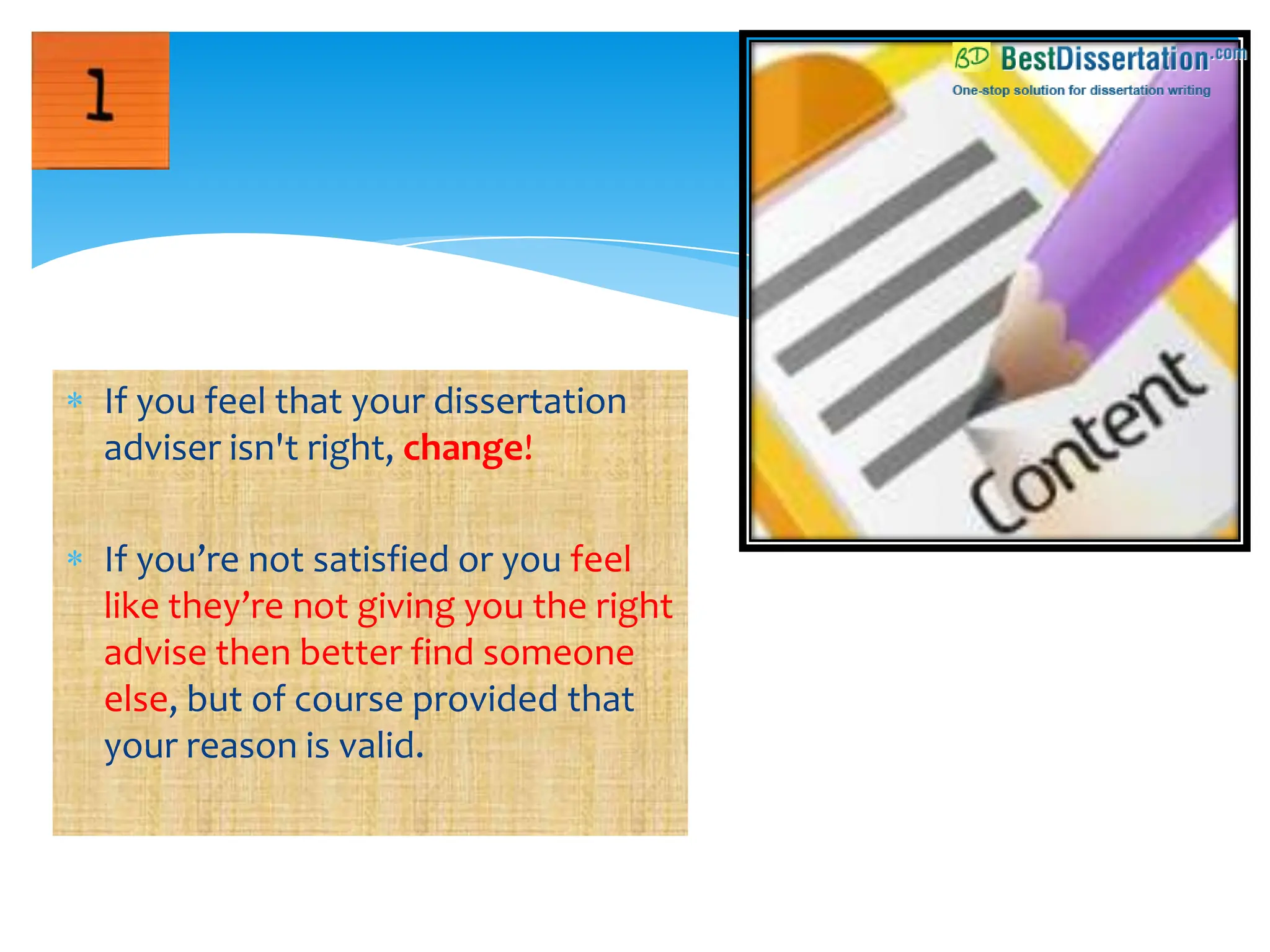 1

BD BestDissertation.com
One-stop solution for dissertation writing

Content

* If you feel that your dissertation adviser isn't right, change!

* If you're not satisfied or you feel like they're not giving you the right advise then better find someone else, but of course provided that your reason is valid.